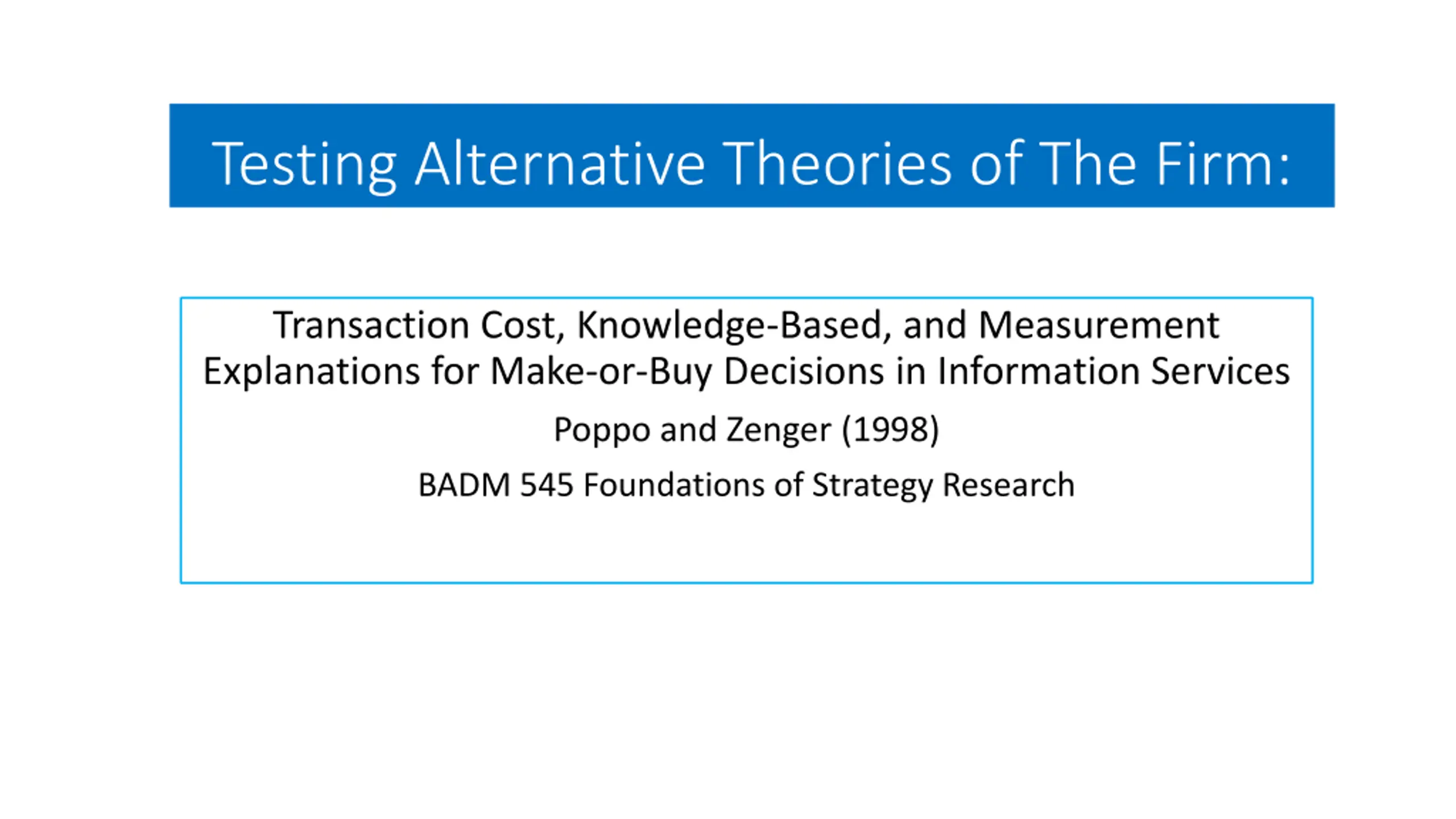 Testing Alternative Theories of The Firm:

Transaction Cost, Knowledge-Based, and Measurement Explanations for Make-or-Buy Decisions in Information Services

Poppo and Zenger (1998)

BADM 545 Foundations of Strategy Research